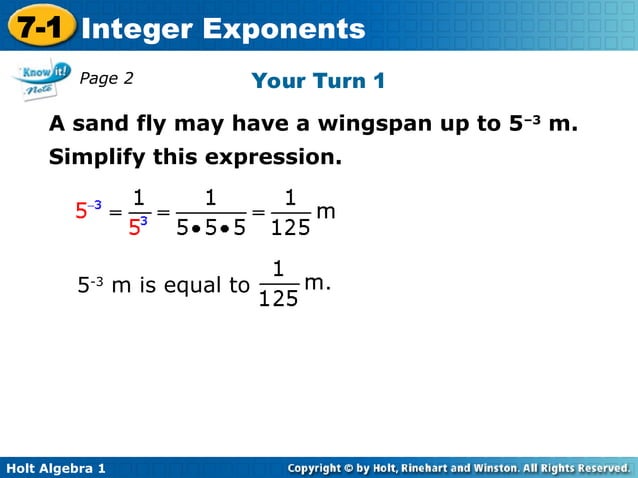 7-1 Integer Exponents

Know it! Note

Page 2

Your Turn 1

A sand fly may have a wingspan up to $5^{-3}$ m. Simplify this expression.

$5^{-3} = \frac{1}{5^3} = \frac{1}{5 \bullet 5 \bullet 5} = \frac{1}{125}$ m

$5^{-3}$ m is equal to $\frac{1}{125}$ m.

Holt Algebra 1

Copyright © by Holt, Rinehart and Winston. All Rights Reserved.